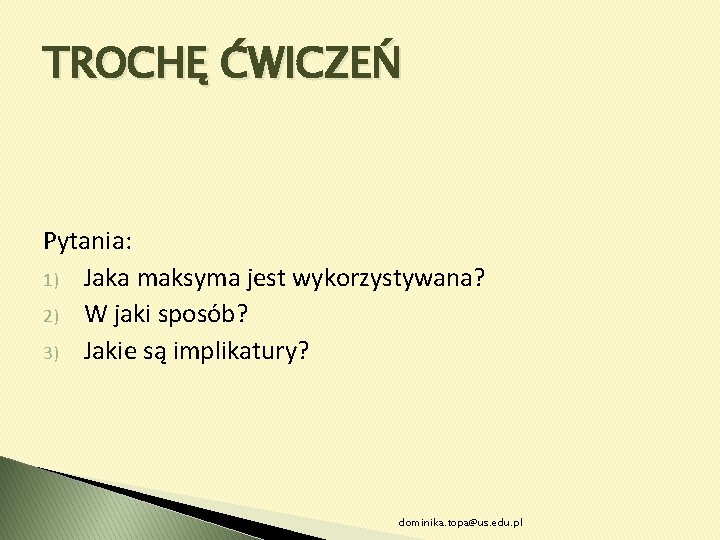 TROCHĘ ĆWICZEŃ

Pytania:
1) Jaka maksyma jest wykorzystywana?
2) W jaki sposób?
3) Jakie są implikatury?

dominika.topa@us.edu.pl